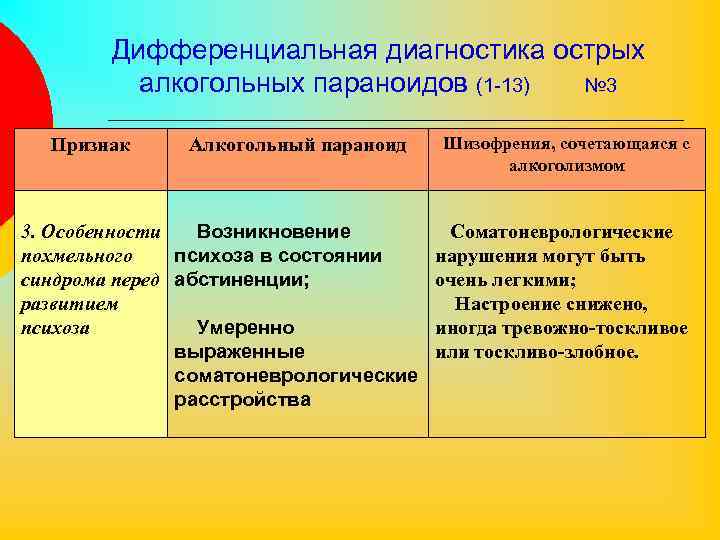 Дифференциальная диагностика острых алкогольных параноидов (1-13) №3

| Признак | Алкогольный параноид | Шизофрения, сочетающаяся с алкоголизмом |
|---|---|---|
| 3. Особенности похмельного синдрома перед развитием психоза | Возникновение психоза в состоянии абстиненции; Умеренно выраженные соматоневрологические расстройства | Соматоневрологические нарушения могут быть очень легкими; Настроение снижено, иногда тревожно-тоскливое или тоскливо-злобное. |